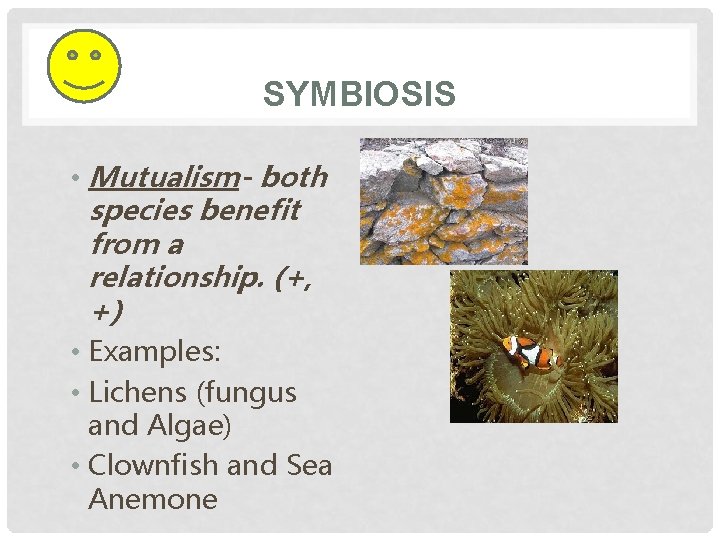 SYMBIOSIS

• Mutualism- both species benefit from a relationship. (+, +)
• Examples:
• Lichens (fungus and Algae)
• Clownfish and Sea Anemone